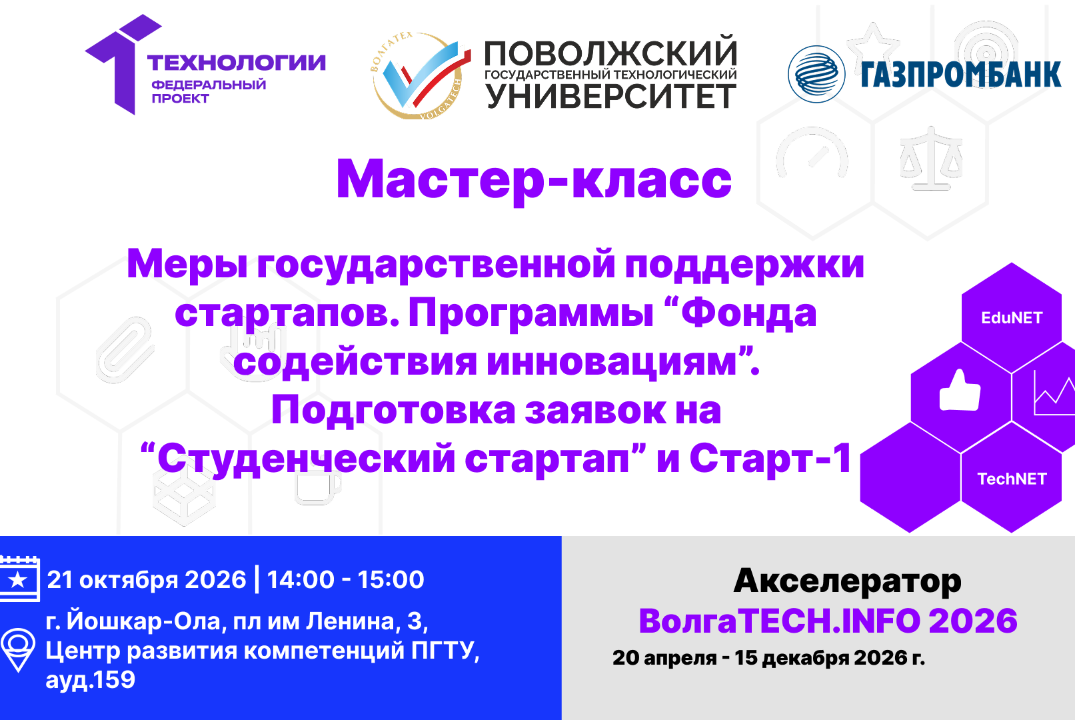 ТЕХНОЛОГИИ
ФЕДЕРАЛЬНЫЙ ПРОЕКТ

ВОЛГАТЕХ
VOLGATECH
ПОВОЛЖСКИЙ
ГОСУДАРСТВЕННЫЙ ТЕХНОЛОГИЧЕСКИЙ
УНИВЕРСИТЕТ

ГАЗПРОМБАНК

Мастер-класс

Меры государственной поддержки стартапов. Программы “Фонда содействия инновациям”. Подготовка заявок на “Студенческий стартап” и Старт-1

EduNET
TechNET

21 октября 2026 | 14:00 - 15:00
г. Йошкар-Ола, пл им Ленина, 3, Центр развития компетенций ПГТУ, ауд.159

Акселератор
ВолгаTECH.INFO 2026
20 апреля - 15 декабря 2026 г.